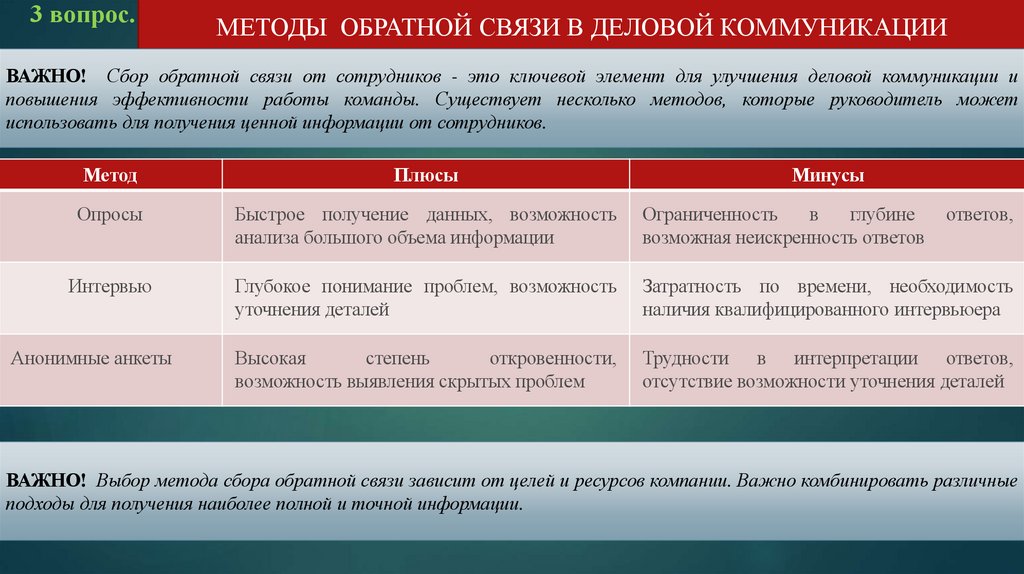 3 вопрос.

МЕТОДЫ ОБРАТНОЙ СВЯЗИ В ДЕЛОВОЙ КОММУНИКАЦИИ

ВАЖНО! Сбор обратной связи от сотрудников - это ключевой элемент для улучшения деловой коммуникации и повышения эффективности работы команды. Существует несколько методов, которые руководитель может использовать для получения ценной информации от сотрудников.

| Метод | Плюсы | Минусы |
|---|---|---|
| Опросы | Быстрое получение данных, возможность анализа большого объема информации | Ограниченность в глубине ответов, возможная неискренность ответов |
| Интервью | Глубокое понимание проблем, возможность уточнения деталей | Затратность по времени, необходимость наличия квалифицированного интервьюера |
| Анонимные анкеты | Высокая степень откровенности, возможность выявления скрытых проблем | Трудности в интерпретации ответов, отсутствие возможности уточнения деталей |

ВАЖНО! Выбор метода сбора обратной связи зависит от целей и ресурсов компании. Важно комбинировать различные подходы для получения наиболее полной и точной информации.